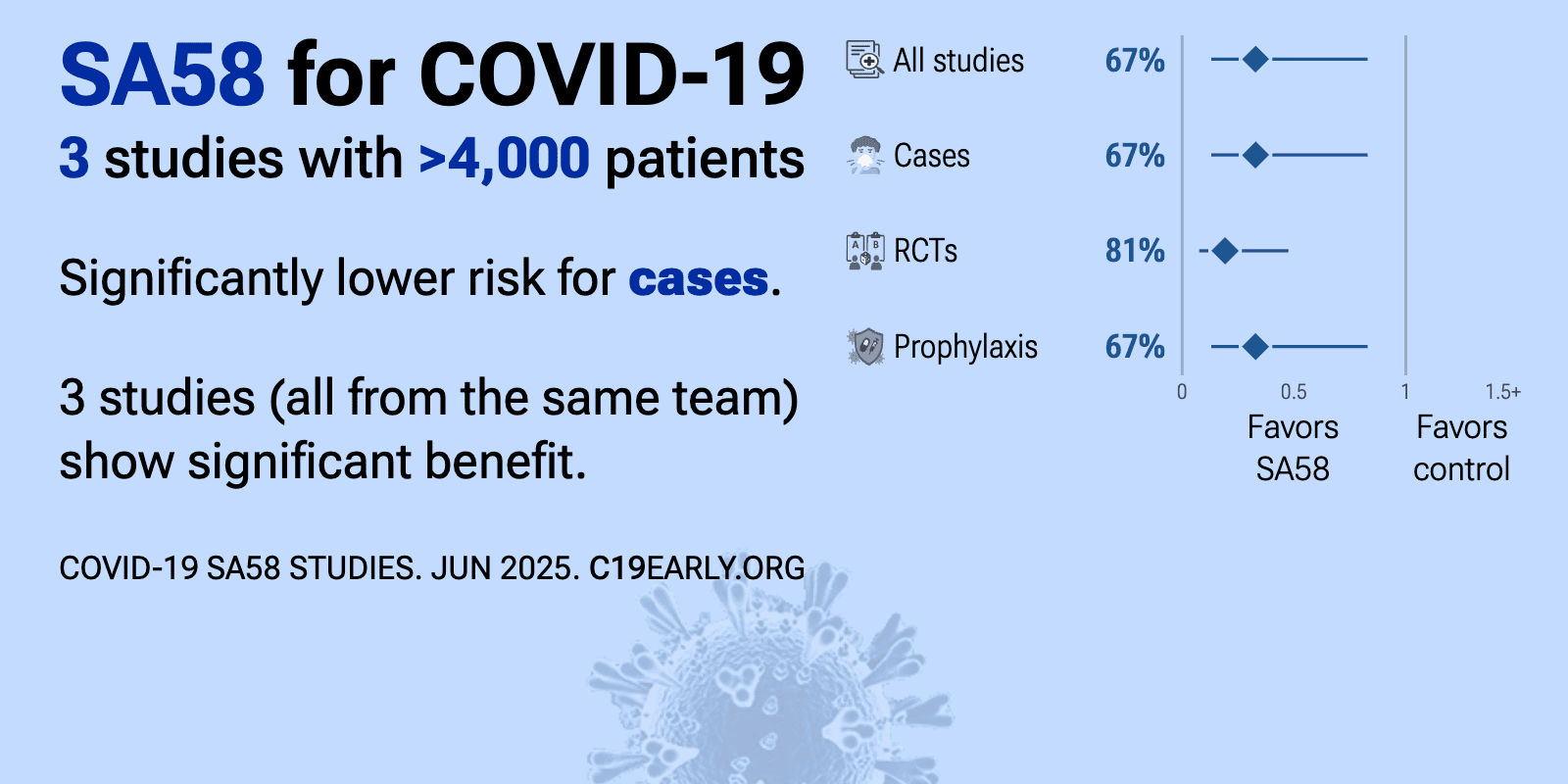 SA58 for COVID-19
3 studies with >4,000 patients

Significantly lower risk for cases.

3 studies (all from the same team) show significant benefit.

COVID-19 SA58 STUDIES. JUN 2025. C19EARLY.ORG

All studies 67%
Cases 67%
RCTs 81%
Prophylaxis 67%

0 0.5 1 1.5+
Favors SA58
Favors control